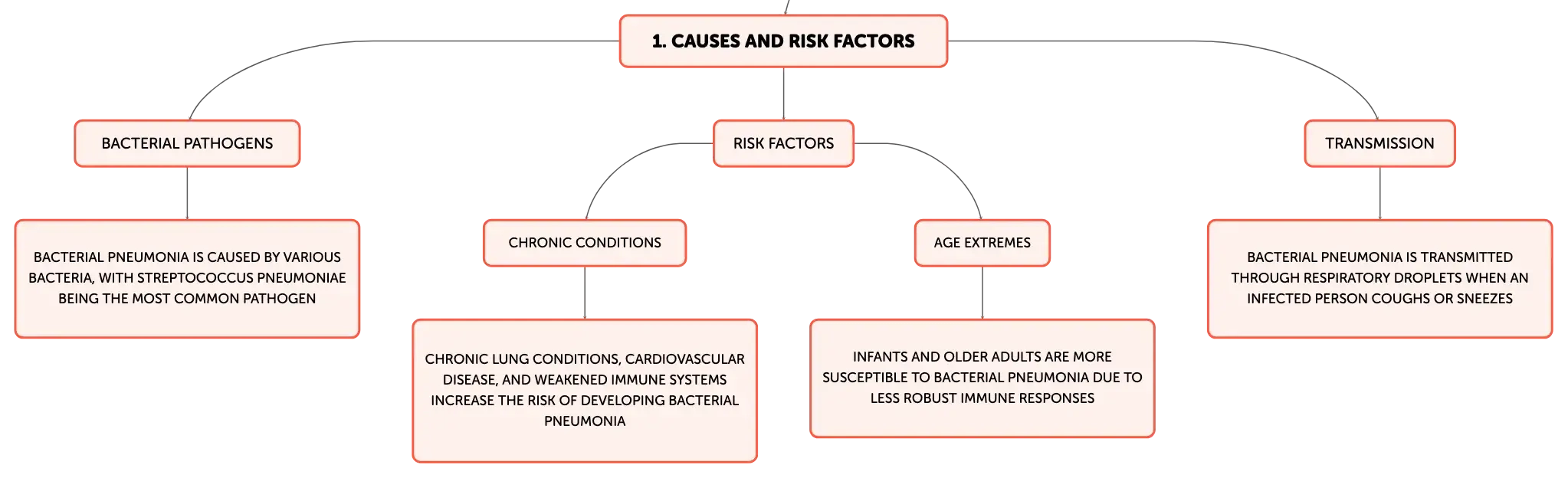 1. CAUSES AND RISK FACTORS

BACTERIAL PATHOGENS

BACTERIAL PNEUMONIA IS CAUSED BY VARIOUS BACTERIA, WITH STREPTOCOCCUS PNEUMONIAE BEING THE MOST COMMON PATHOGEN

RISK FACTORS

CHRONIC CONDITIONS

CHRONIC LUNG CONDITIONS, CARDIOVASCULAR DISEASE, AND WEAKENED IMMUNE SYSTEMS INCREASE THE RISK OF DEVELOPING BACTERIAL PNEUMONIA

AGE EXTREMES

INFANTS AND OLDER ADULTS ARE MORE SUSCEPTIBLE TO BACTERIAL PNEUMONIA DUE TO LESS ROBUST IMMUNE RESPONSES

TRANSMISSION

BACTERIAL PNEUMONIA IS TRANSMITTED THROUGH RESPIRATORY DROPLETS WHEN AN INFECTED PERSON COUGHS OR SNEEZES